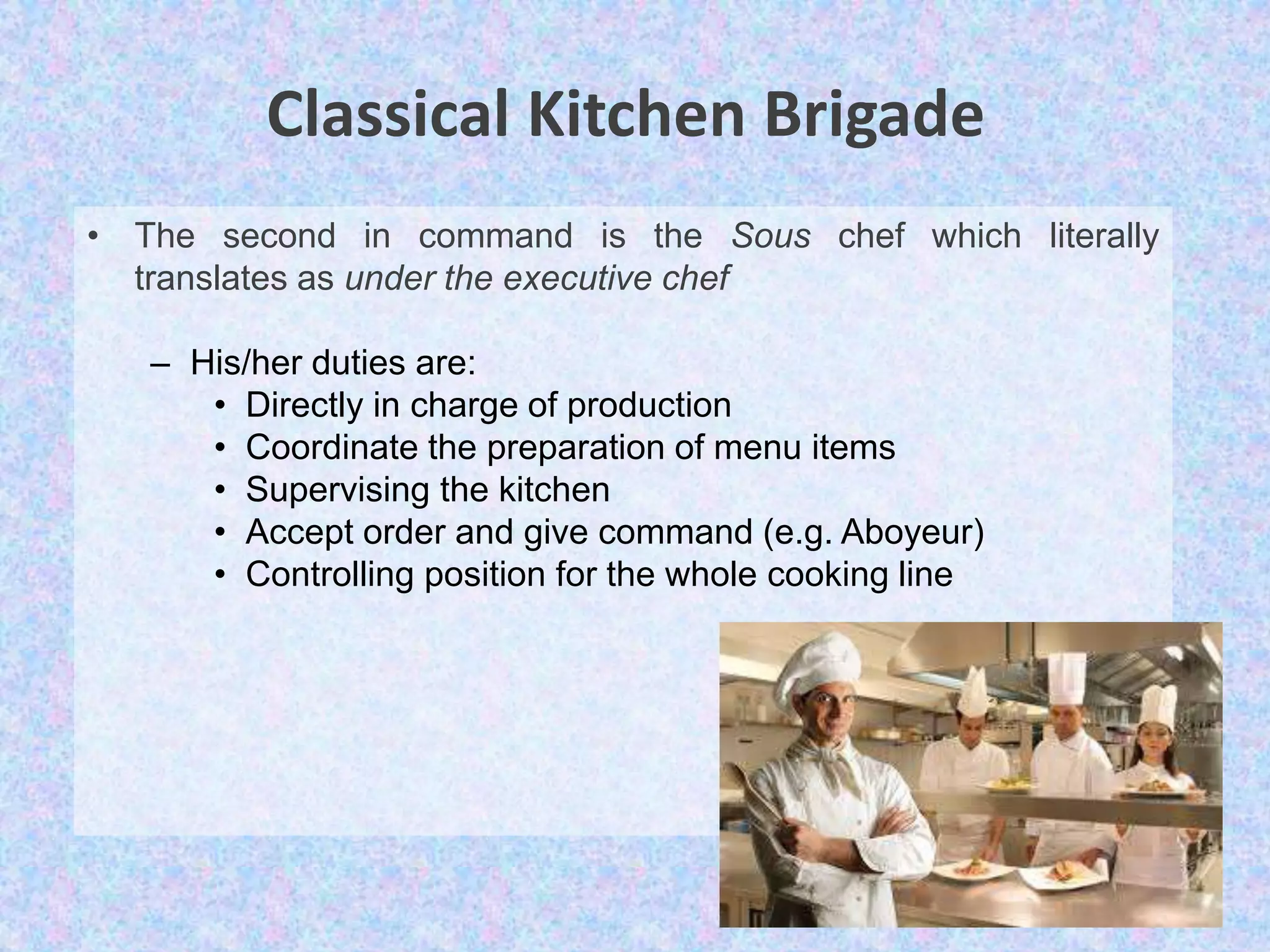 Classical Kitchen Brigade

• The second in command is the Sous chef which literally translates as under the executive chef

– His/her duties are:
• Directly in charge of production
• Coordinate the preparation of menu items
• Supervising the kitchen
• Accept order and give command (e.g. Aboyeur)
• Controlling position for the whole cooking line